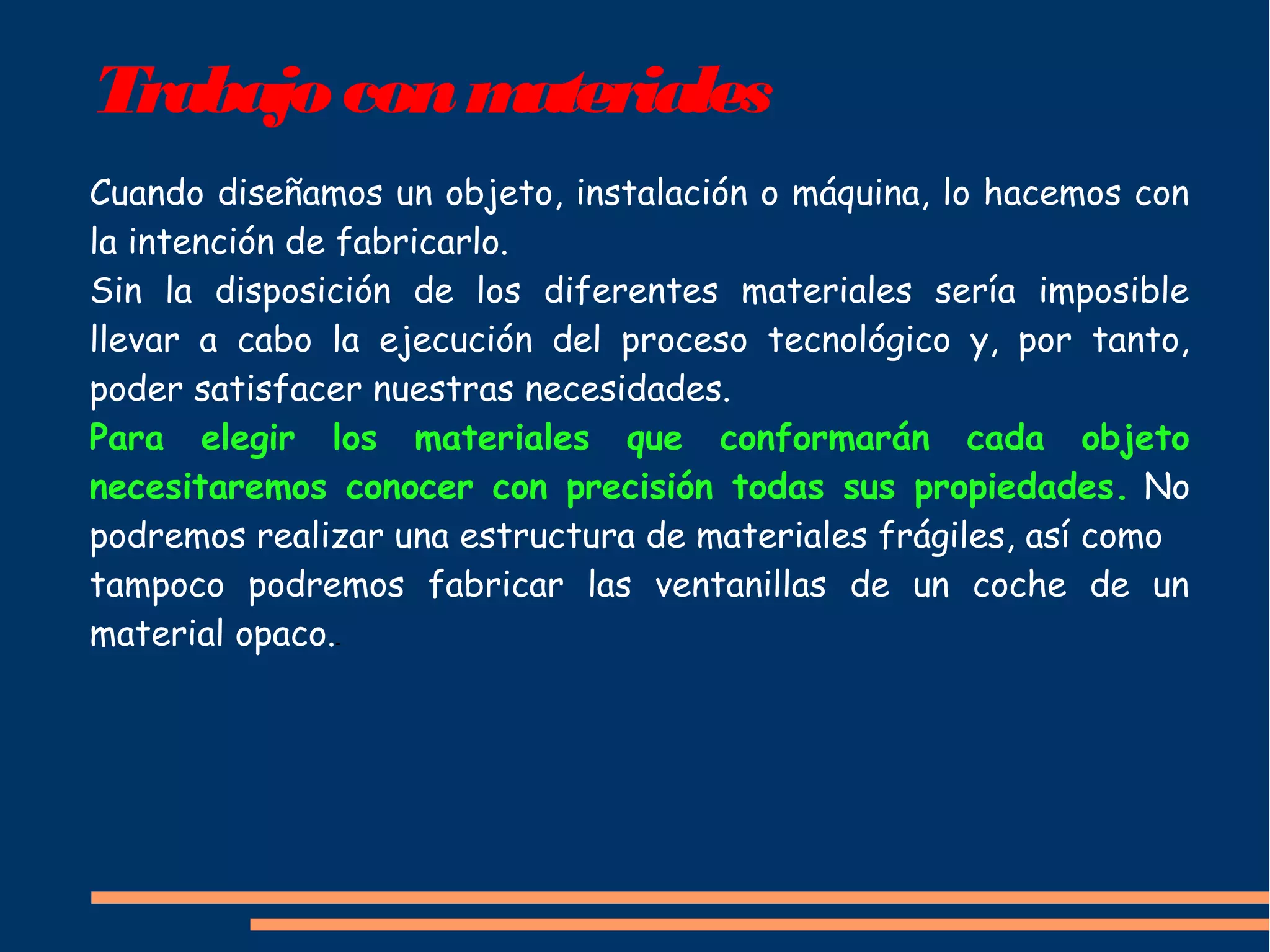 Trabajo con materiales

Cuando diseñamos un objeto, instalación o máquina, lo hacemos con la intención de fabricarlo.
Sin la disposición de los diferentes materiales sería imposible llevar a cabo la ejecución del proceso tecnológico y, por tanto, poder satisfacer nuestras necesidades.
Para elegir los materiales que conformarán cada objeto necesitaremos conocer con precisión todas sus propiedades. No podremos realizar una estructura de materiales frágiles, así como tampoco podremos fabricar las ventanillas de un coche de un material opaco.